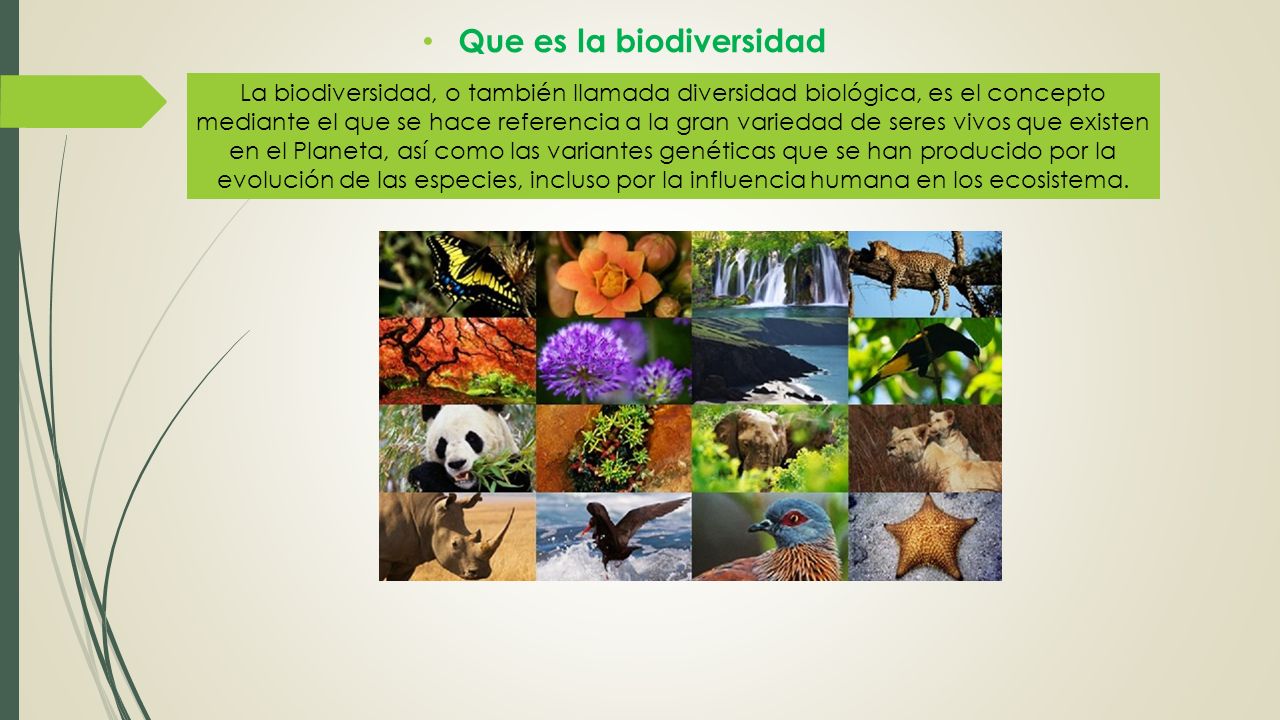 • Que es la biodiversidad

La biodiversidad, o también llamada diversidad biológica, es el concepto mediante el que se hace referencia a la gran variedad de seres vivos que existen en el Planeta, así como las variantes genéticas que se han producido por la evolución de las especies, incluso por la influencia humana en los ecosistema.